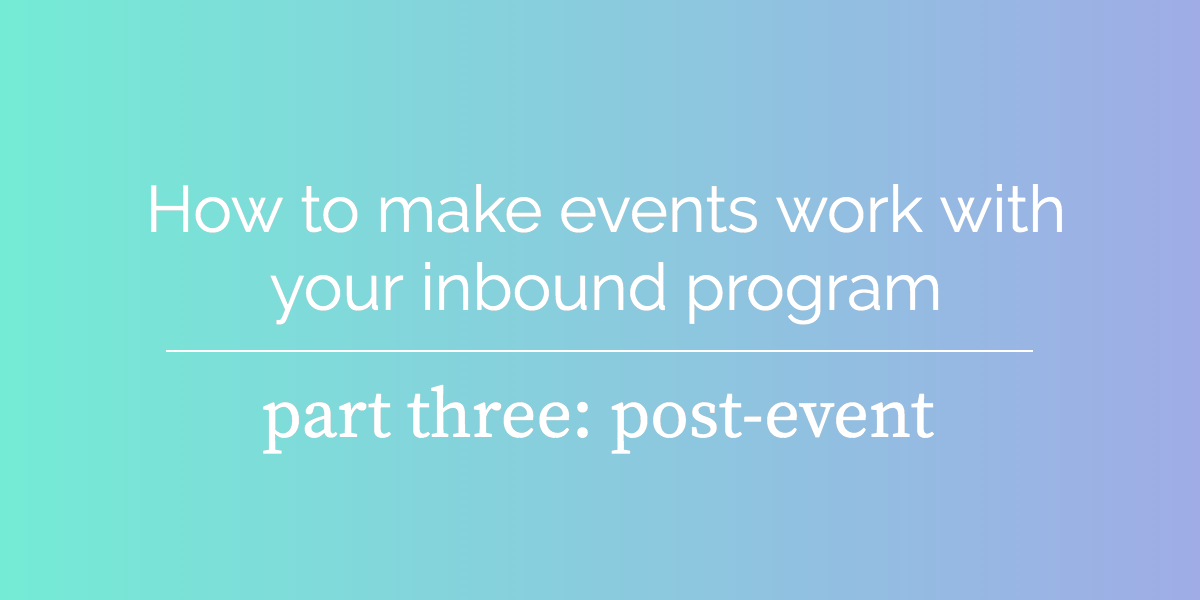 How to make events work with your inbound program

part three: post-event